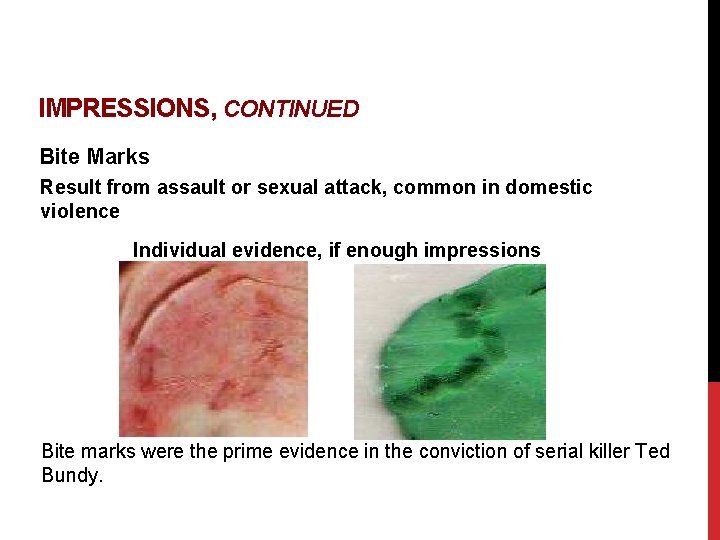 IMPRESSIONS, CONTINUED

Bite Marks

Result from assault or sexual attack, common in domestic violence

Individual evidence, if enough impressions

Bite marks were the prime evidence in the conviction of serial killer Ted Bundy.